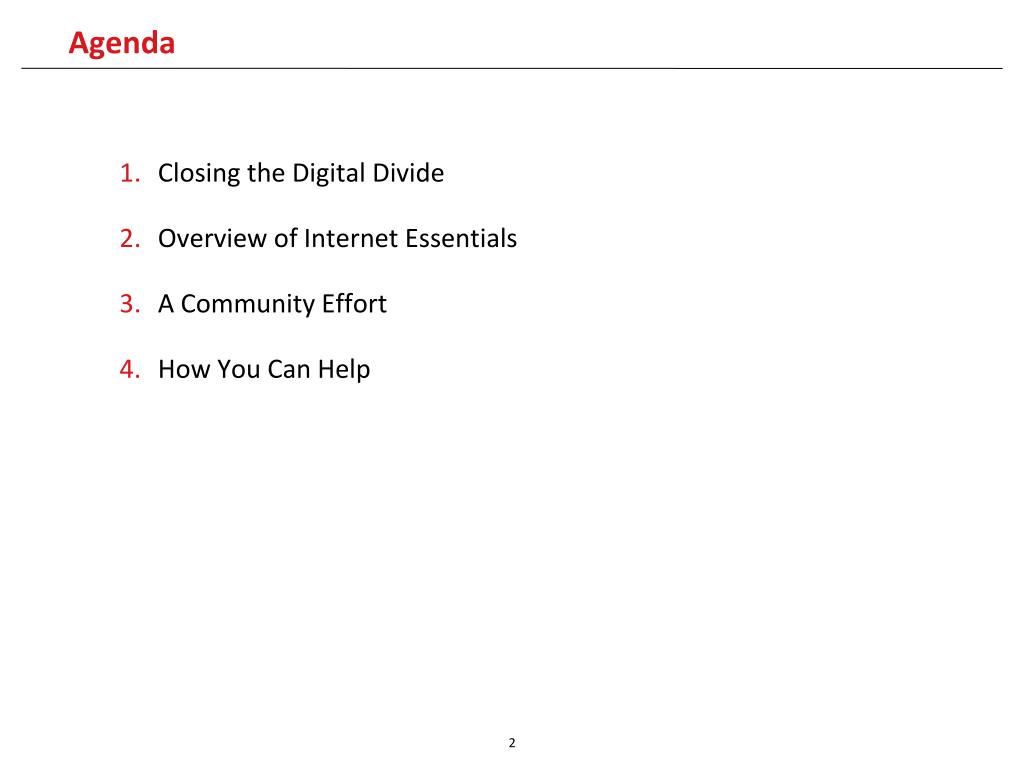 Agenda

1. Closing the Digital Divide

2. Overview of Internet Essentials

3. A Community Effort

4. How You Can Help

2